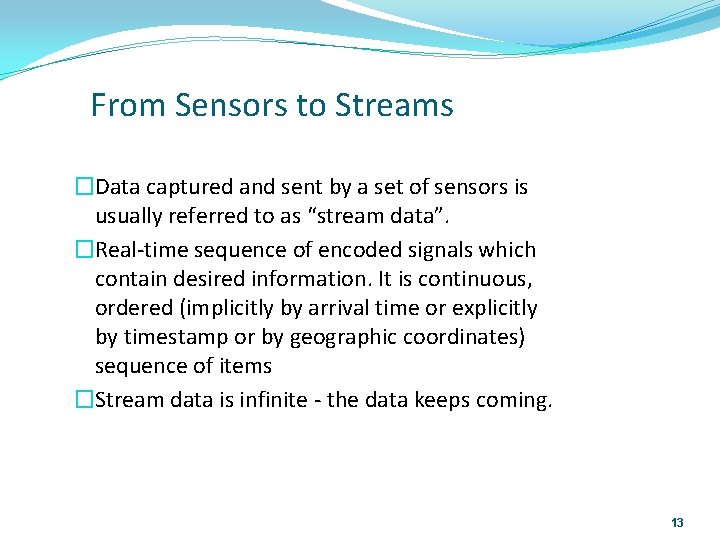 From Sensors to Streams

□Data captured and sent by a set of sensors is usually referred to as “stream data”.

□Real-time sequence of encoded signals which contain desired information. It is continuous, ordered (implicitly by arrival time or explicitly by timestamp or by geographic coordinates) sequence of items

□Stream data is infinite - the data keeps coming.

13